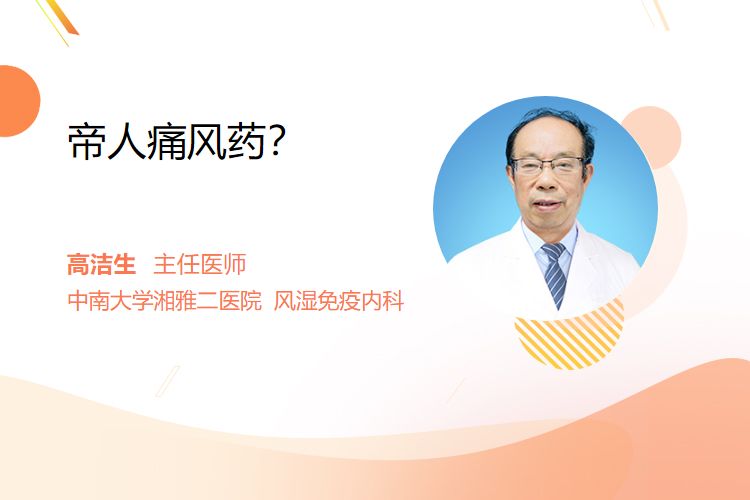 帝人痛风药?

高洁生 主任医师
中南大学湘雅二医院 风湿免疫内科